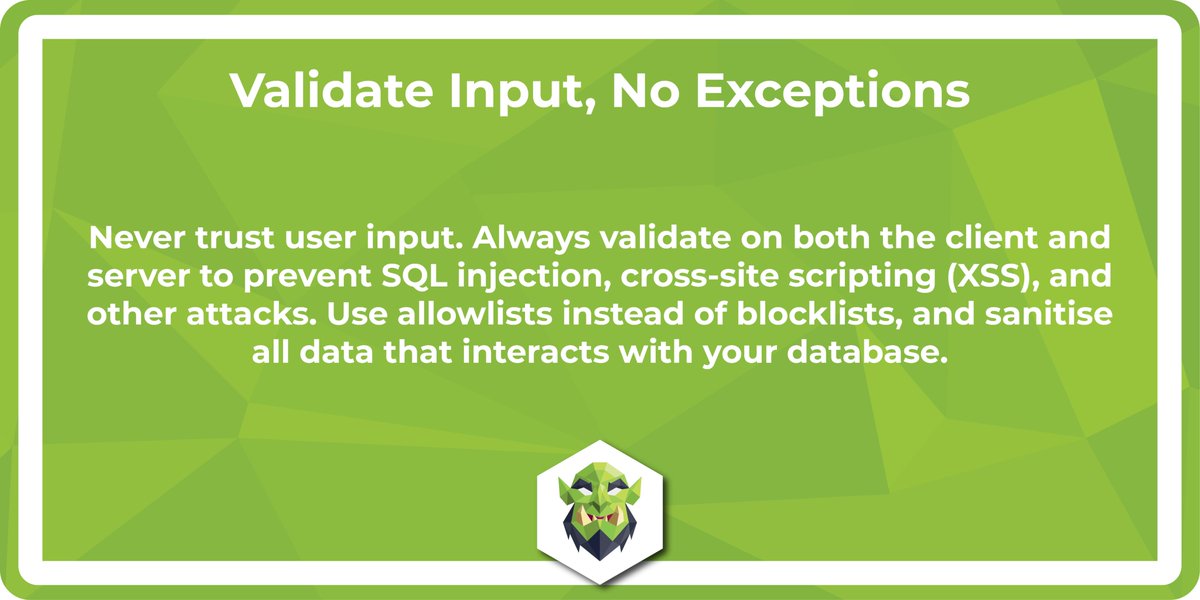 Validate Input, No Exceptions

Never trust user input. Always validate on both the client and server to prevent SQL injection, cross-site scripting (XSS), and other attacks. Use allowlists instead of blocklists, and sanitise all data that interacts with your database.